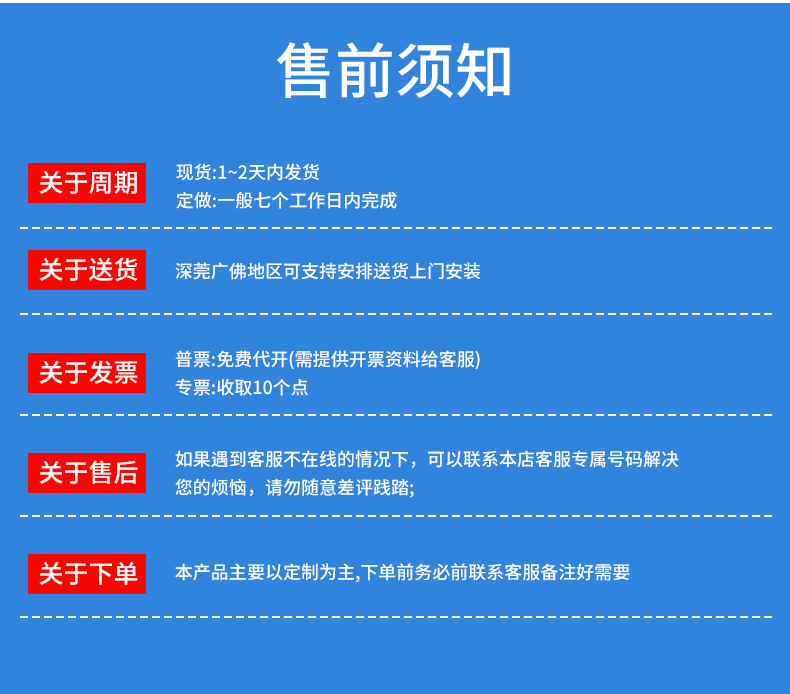 售前须知

关于周期

现货:1~2天内发货
定做:一般七个工作日内完成

关于送货

深莞广佛地区可支持安排送货上门安装

关于发票

普票:免费代开(需提供开票资料给客服)
专票:收取10个点

关于售后

如果遇到客服不在线的情况下，可以联系本店客服专属号码解决您的烦恼，请勿随意差评践踏;

关于下单

本产品主要以定制为主,下单前务必前联系客服备注好需要